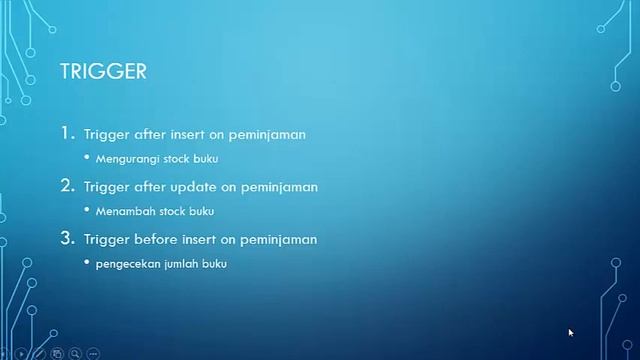 TRIGGER

1. Trigger after insert on peminjaman
• Mengurangi stock buku
2. Trigger after update on peminjaman
• Menambah stock buku
3. Trigger before insert on peminjaman
• pengecekan jumlah buku